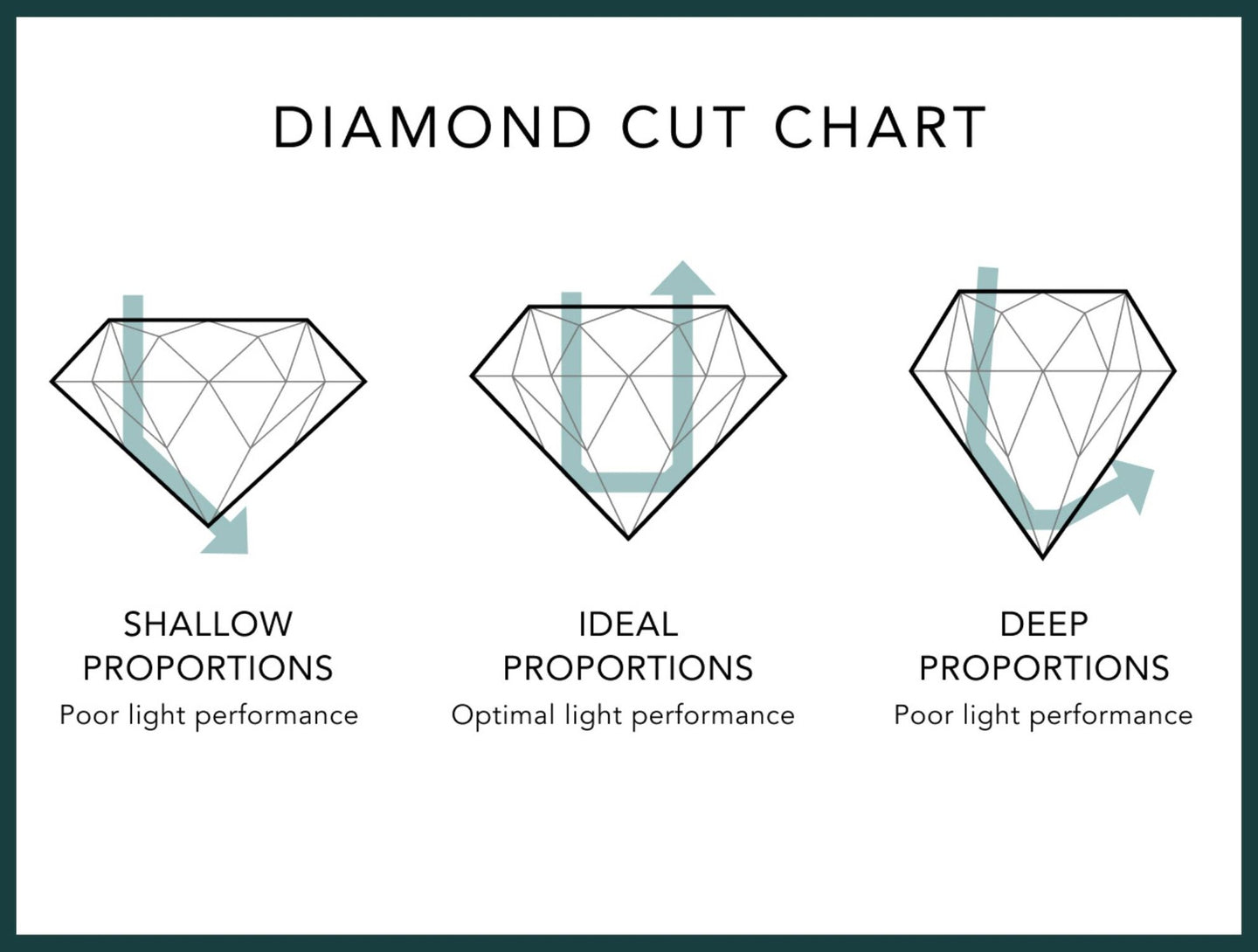 DIAMOND CUT CHART

SHALLOW PROPORTIONS
Poor light performance

IDEAL PROPORTIONS
Optimal light performance

DEEP PROPORTIONS
Poor light performance